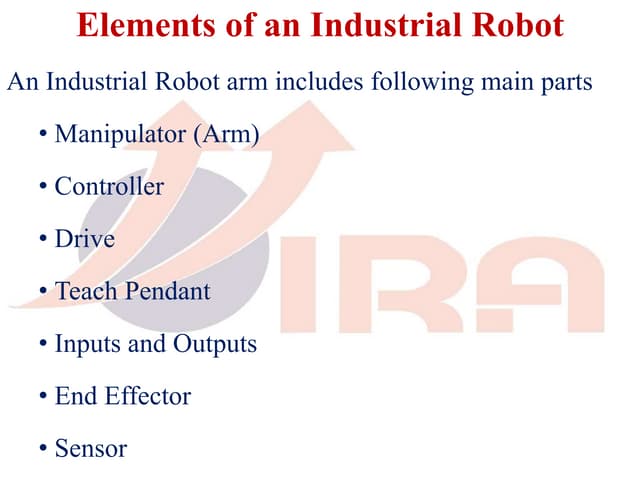 Elements of an Industrial Robot

An Industrial Robot arm includes following main parts

• Manipulator (Arm)

• Controller

• Drive

• Teach Pendant

• Inputs and Outputs

• End Effector

• Sensor

IRA